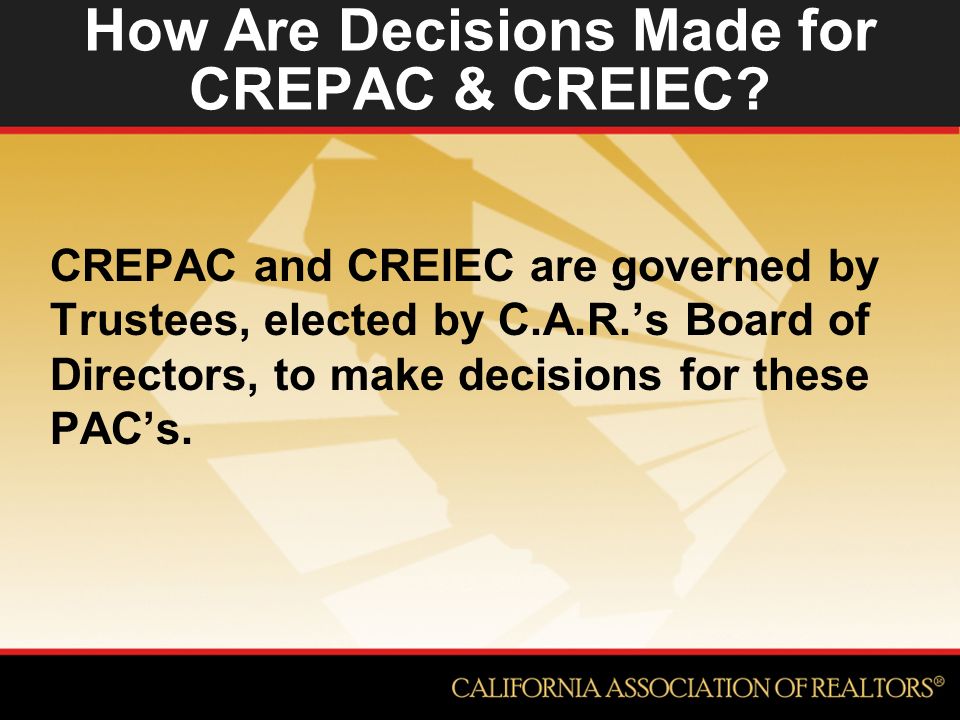 How Are Decisions Made for CREPAC & CREIEC?

CREPAC and CREIEC are governed by Trustees, elected by C.A.R.’s Board of Directors, to make decisions for these PAC’s.

CALIFORNIA ASSOCIATION OF REALTORS®